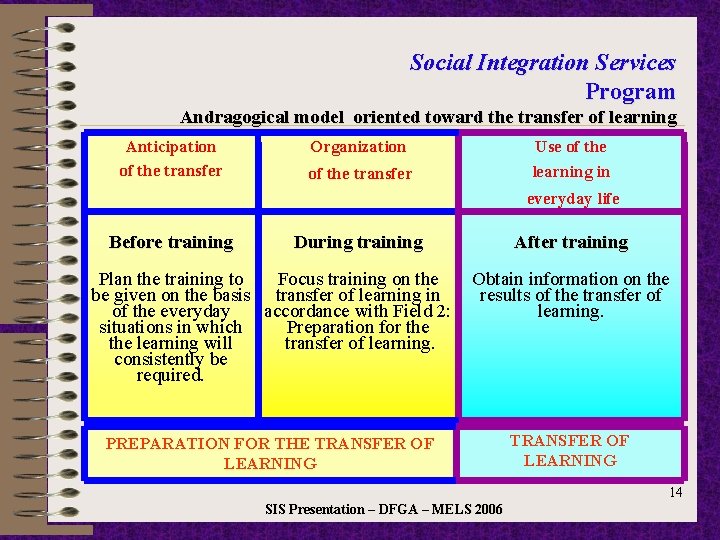 Social Integration Services
Program

Andragogical model oriented toward the transfer of learning

| Anticipation of the transfer | Organization of the transfer | Use of the learning in everyday life |
|---|---|---|
| **Before training** Plan the training to be given on the basis of the everyday situations in which the learning will consistently be required. | **During training** Focus training on the transfer of learning in accordance with Field 2: Preparation for the transfer of learning. | **After training** Obtain information on the results of the transfer of learning. |
| PREPARATION FOR THE TRANSFER OF LEARNING | | TRANSFER OF LEARNING |

14

SIS Presentation – DFGA – MELS 2006